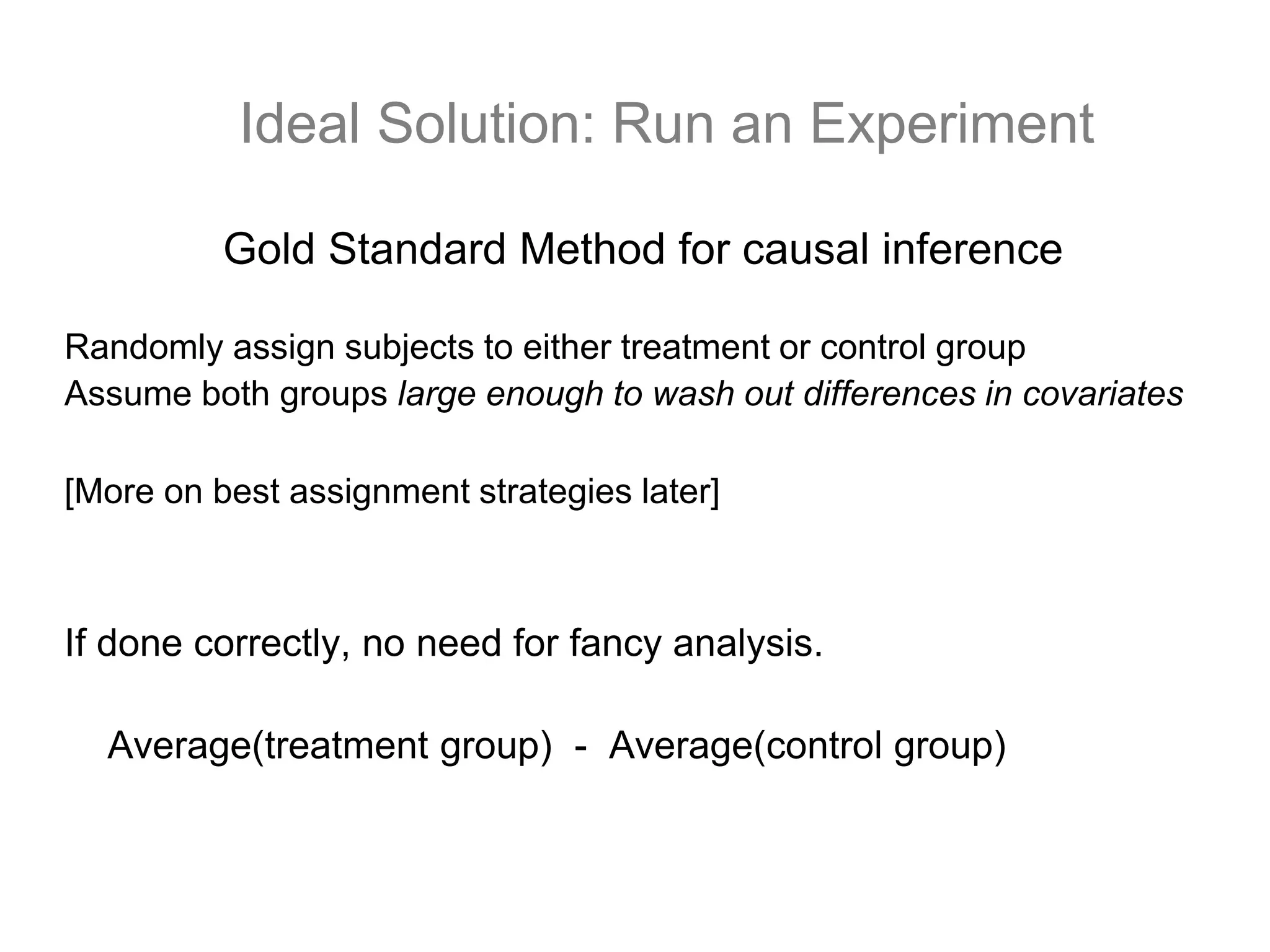 Ideal Solution: Run an Experiment

Gold Standard Method for causal inference

Randomly assign subjects to either treatment or control group
Assume both groups large enough to wash out differences in covariates

[More on best assignment strategies later]

If done correctly, no need for fancy analysis.

Average(treatment group) - Average(control group)